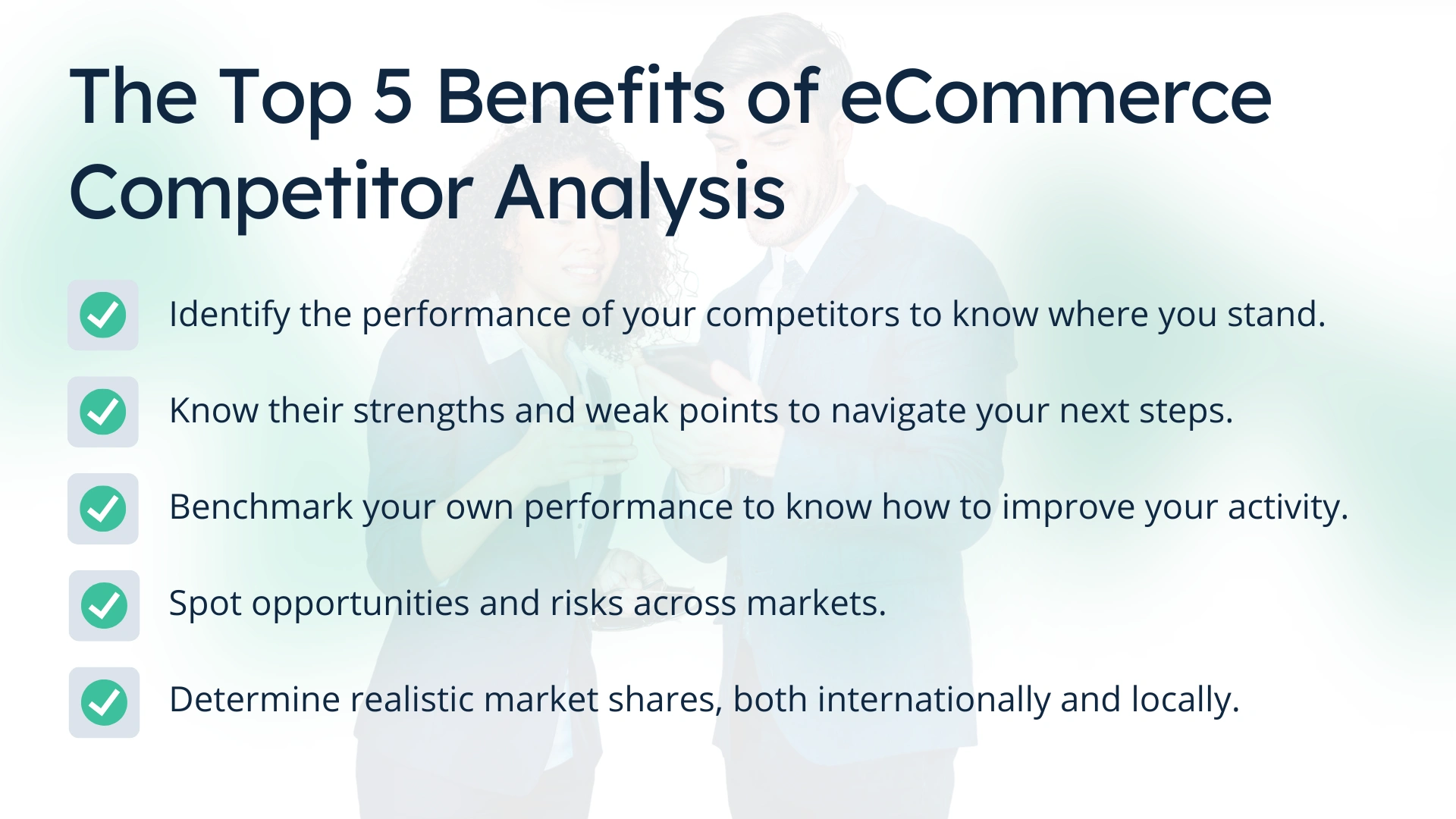 The Top 5 Benefits of eCommerce Competitor Analysis

Identify the performance of your competitors to know where you stand.

Know their strengths and weak points to navigate your next steps.

Benchmark your own performance to know how to improve your activity.

Spot opportunities and risks across markets.

Determine realistic market shares, both internationally and locally.